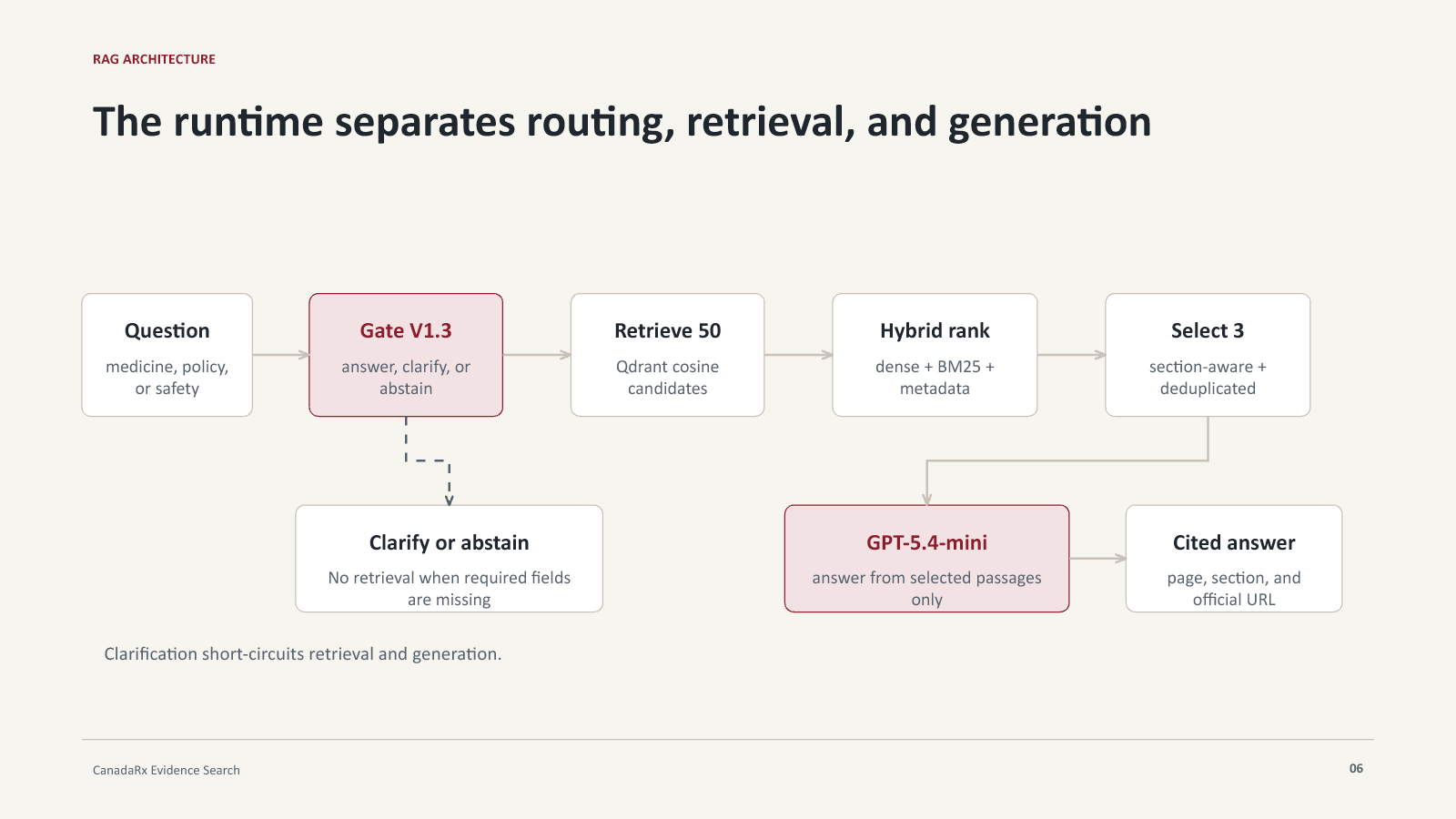 RAG ARCHITECTURE

The runtime separates routing, retrieval, and generation

Question
medicine, policy, or safety

Gate V1.3
answer, clarify, or abstain

Retrieve 50
Qdrant cosine candidates

Hybrid rank
dense + BM25 + metadata

Select 3
section-aware + deduplicated

Clarify or abstain
No retrieval when required fields are missing

GPT-5.4-mini
answer from selected passages only

Cited answer
page, section, and official URL

Clarification short-circuits retrieval and generation.

CanadaRx Evidence Search

06